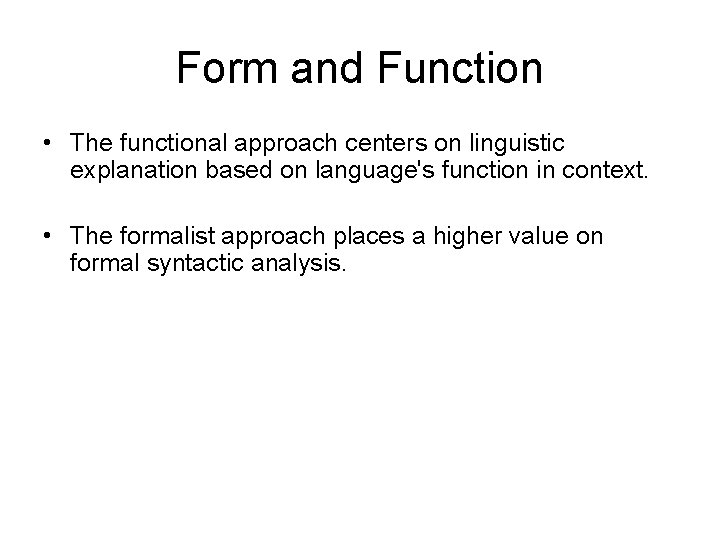 Form and Function

• The functional approach centers on linguistic explanation based on language's function in context.

• The formalist approach places a higher value on formal syntactic analysis.